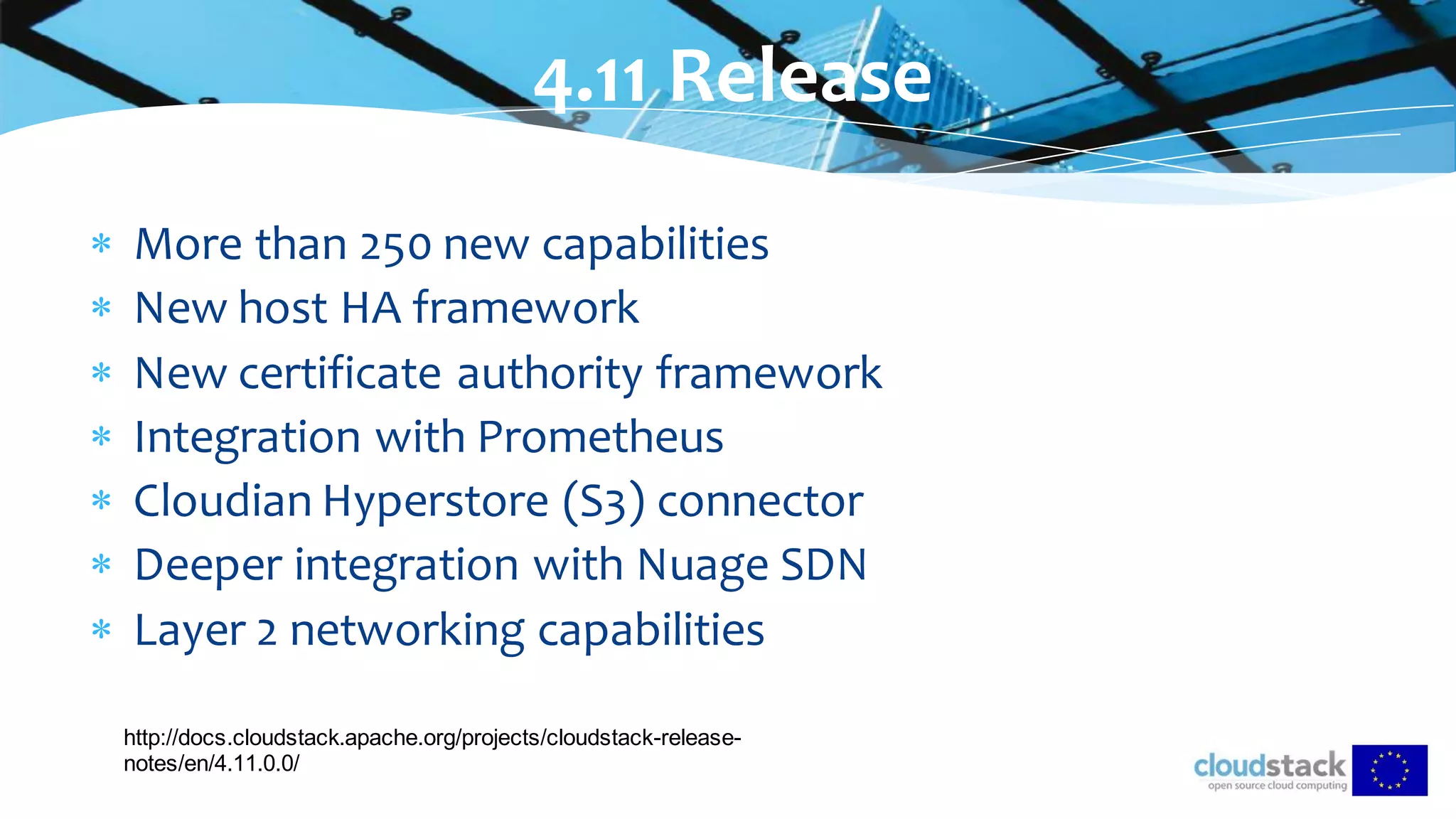 4.11 Release

* More than 250 new capabilities
* New host HA framework
* New certificate authority framework
* Integration with Prometheus
* Cloudian Hyperstore (S3) connector
* Deeper integration with Nuage SDN
* Layer 2 networking capabilities

http://docs.cloudstack.apache.org/projects/cloudstack-release-notes/en/4.11.0.0/

cloudstack
open source cloud computing